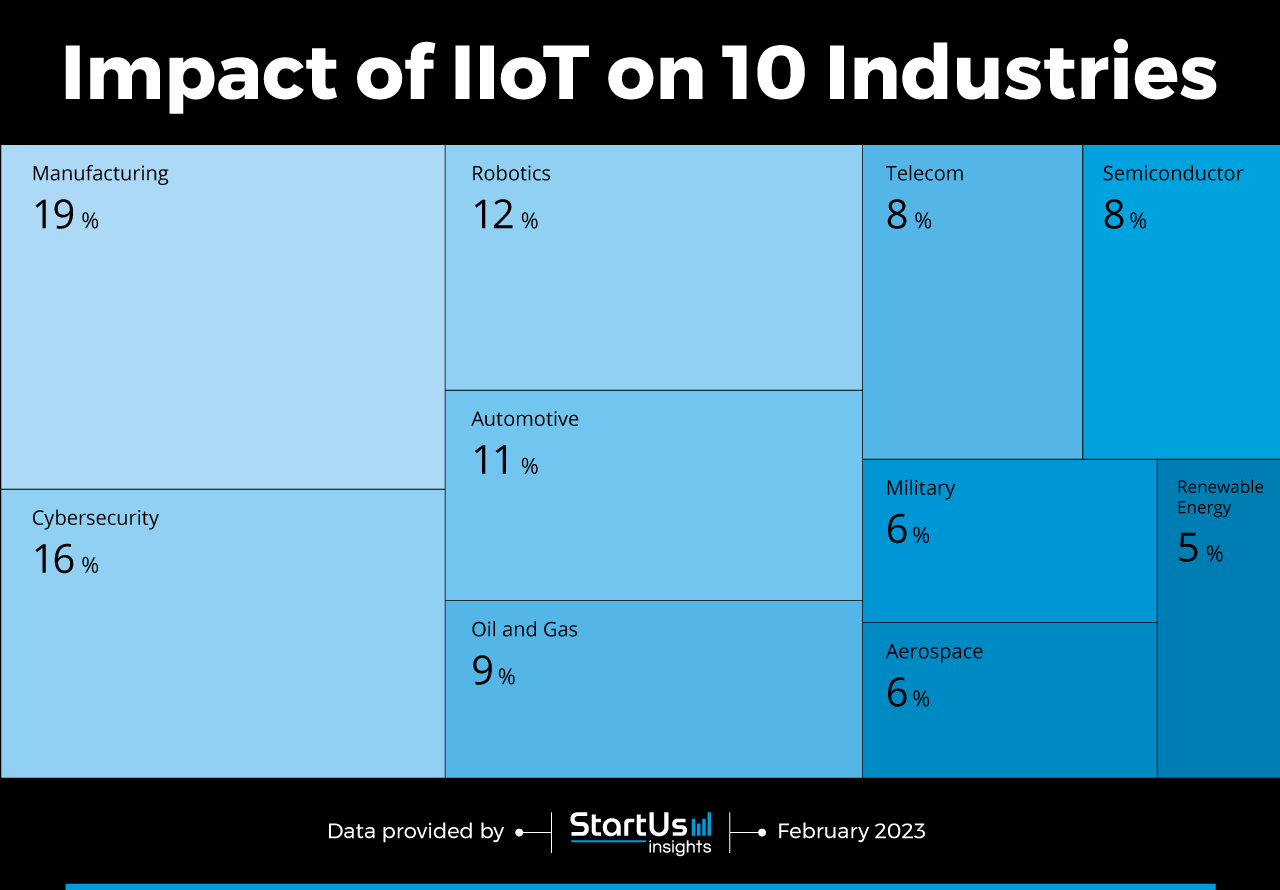 Impact of IIoT on 10 Industries

Manufacturing
19 %

Cybersecurity
16 %

Robotics
12 %

Automotive
11 %

Oil and Gas
9 %

Telecom
8 %

Semiconductor
8 %

Military
6 %

Aerospace
6 %

Renewable Energy
5 %

Data provided by StartUs insights February 2023